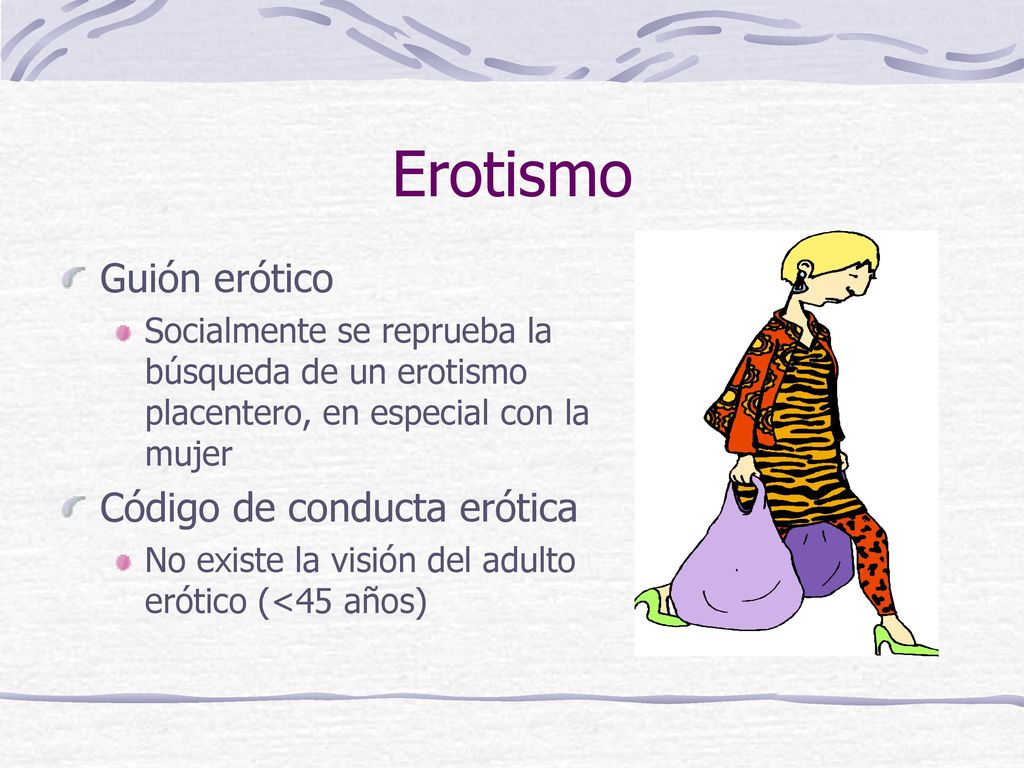 Erotismo

Guión erótico

Socialmente se reprueba la búsqueda de un erotismo placentero, en especial con la mujer

Código de conducta erótica

No existe la visión del adulto erótico (<45 años)